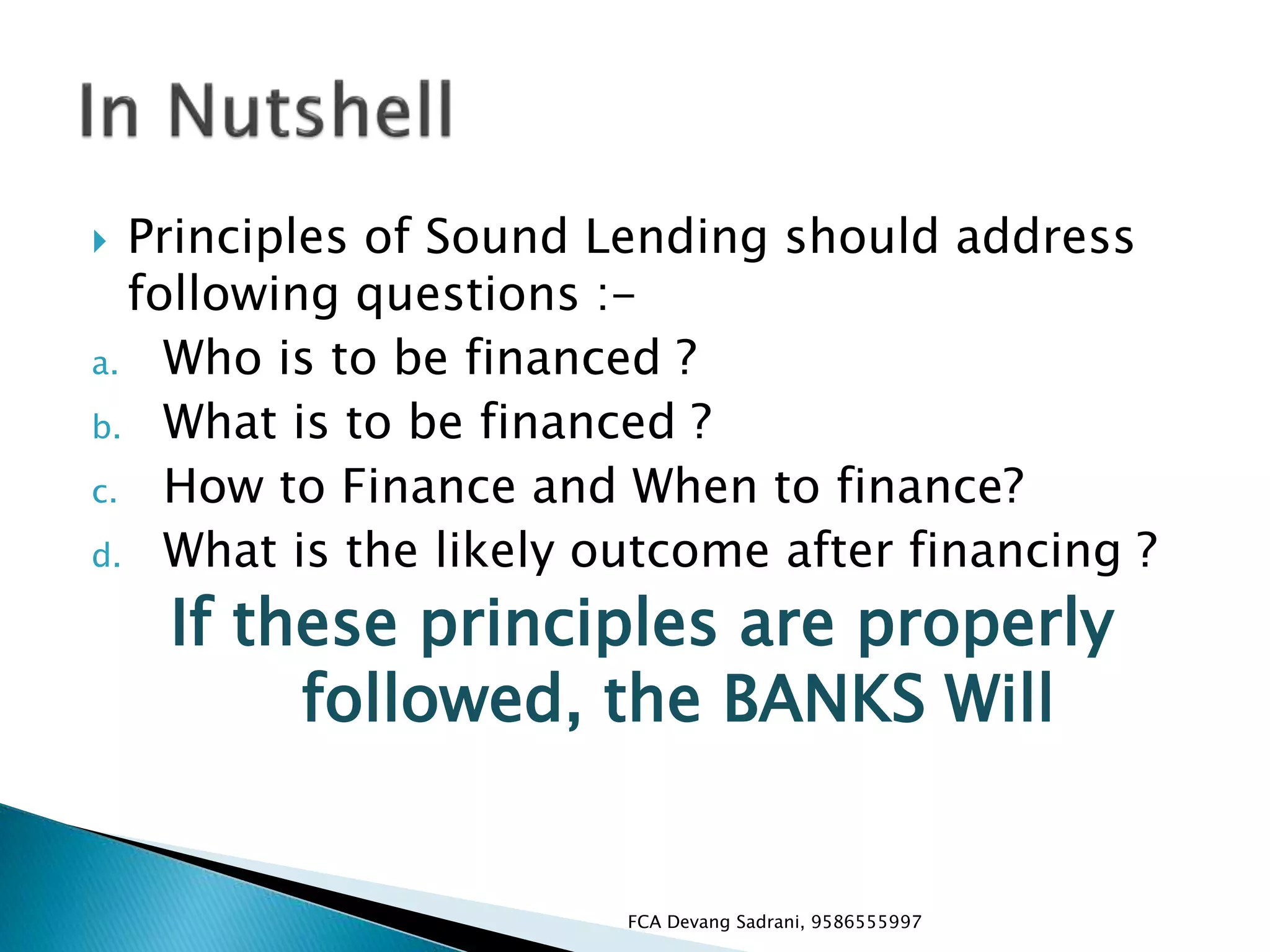 In Nutshell

Principles of Sound Lending should address following questions :-

a. Who is to be financed ?
b. What is to be financed ?
c. How to Finance and When to finance?
d. What is the likely outcome after financing ?

If these principles are properly followed, the BANKS Will

FCA Devang Sadrani, 9586555997